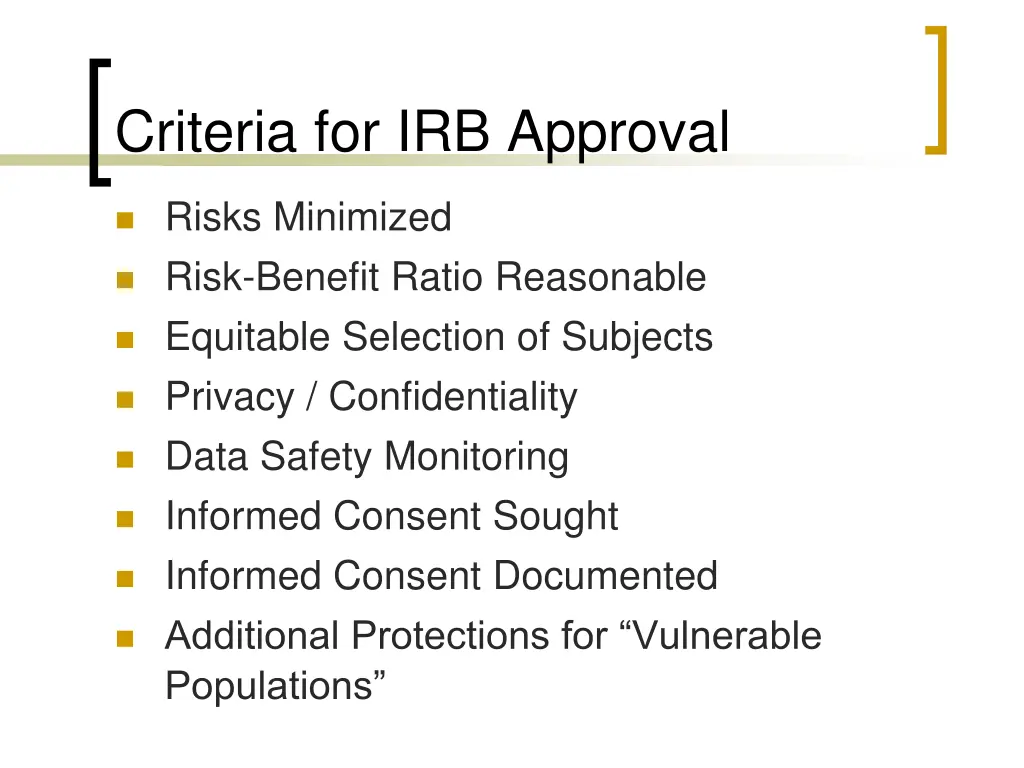 Criteria for IRB Approval

- Risks Minimized
- Risk-Benefit Ratio Reasonable
- Equitable Selection of Subjects
- Privacy / Confidentiality
- Data Safety Monitoring
- Informed Consent Sought
- Informed Consent Documented
- Additional Protections for “Vulnerable Populations”